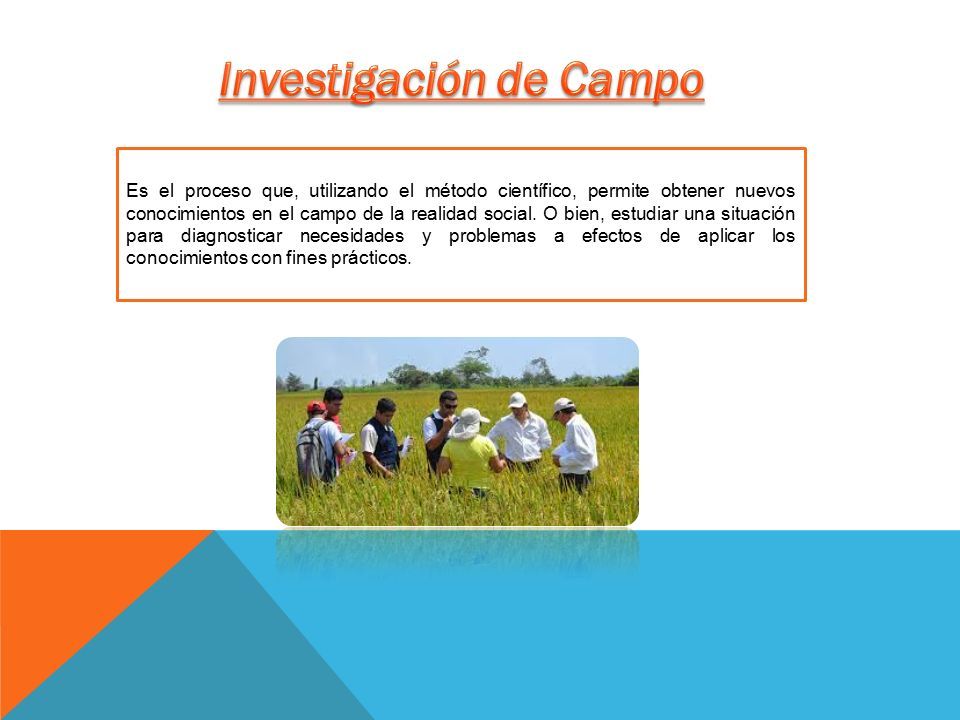 Investigación de Campo

Es el proceso que, utilizando el método científico, permite obtener nuevos conocimientos en el campo de la realidad social. O bien, estudiar una situación para diagnosticar necesidades y problemas a efectos de aplicar los conocimientos con fines prácticos.